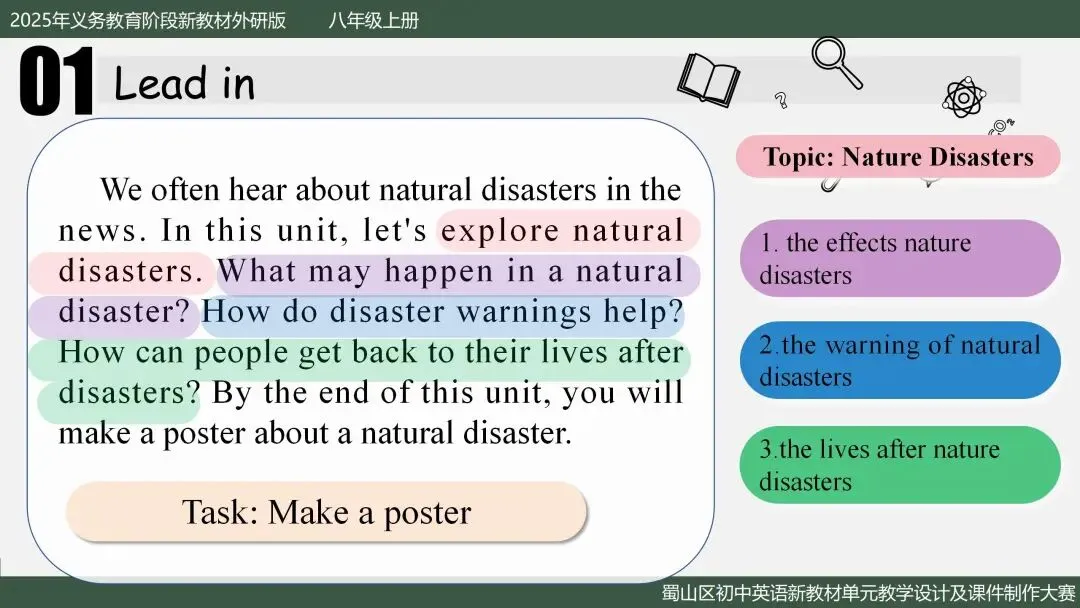 2025年义务教育阶段新教材外研版　八年级上册

01 Lead in

We often hear about natural disasters in the news. In this unit, let's explore natural disasters. What may happen in a natural disaster? How do disaster warnings help? How can people get back to their lives after disasters? By the end of this unit, you will make a poster about a natural disaster.

Task: Make a poster

Topic: Nature Disasters

1. the effects nature disasters

2.the warning of natural disasters

3.the lives after nature disasters

蜀山区初中英语新教材单元教学设计及课件制作大赛